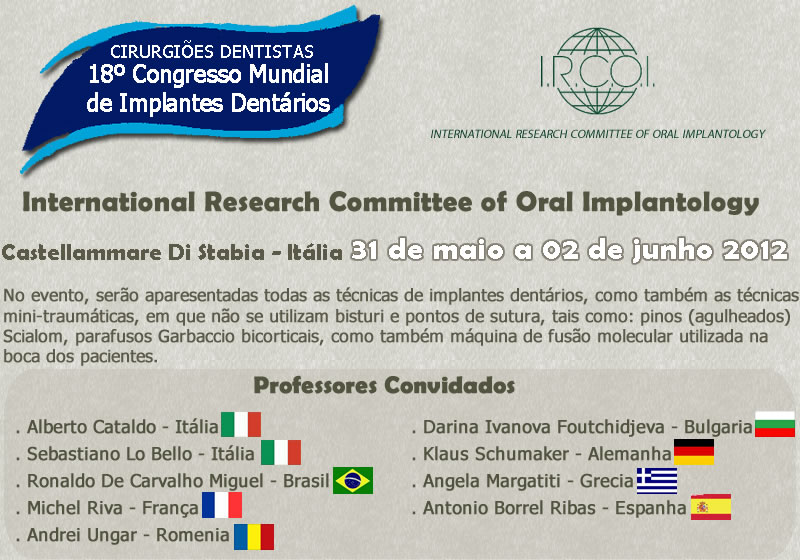 CIRURGIÕES DENTISTAS
18º Congresso Mundial de Implantes Dentários

I.R.C.O.I.

INTERNATIONAL RESEARCH COMMITTEE OF ORAL IMPLANTOLOGY

International Research Committee of Oral Implantology

Castellammare Di Stabia - Itália 31 de maio a 02 de junho 2012

No evento, serão aparesentadas todas as técnicas de implantes dentários, como também as técnicas mini-traumáticas, em que não se utilizam bisturi e pontos de sutura, tais como: pinos (agulheados) Scialom, parafusos Garbaccio bicorticais, como também máquina de fusão molecular utilizada na boca dos pacientes.

Professores Convidados

. Alberto Cataldo - Itália
. Sebastiano Lo Bello - Itália
. Ronaldo De Carvalho Miguel - Brasil
. Michel Riva - França
. Andrei Ungar - Romenia

. Darina Ivanova Foutchidjeva - Bulgaria
. Klaus Schumaker - Alemanha
. Angela Margatiti - Grecia
. Antonio Borrel Ribas - Espanha